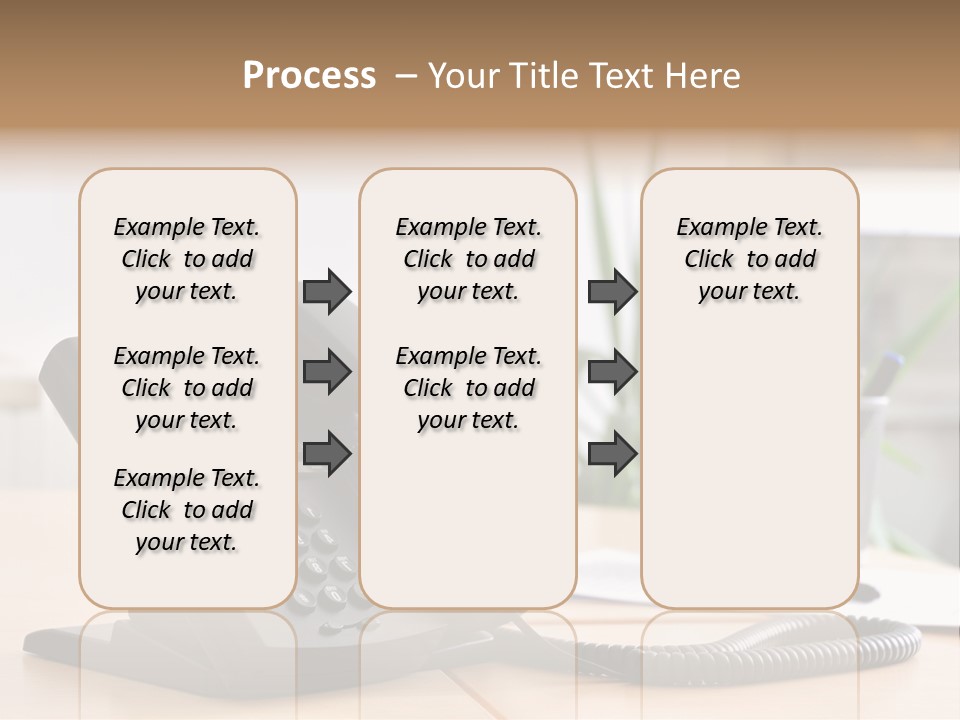 Process – Your Title Text Here

Example Text. Click to add your text.

Example Text. Click to add your text.

Example Text. Click to add your text.

Example Text. Click to add your text.

Example Text. Click to add your text.

Example Text. Click to add your text.